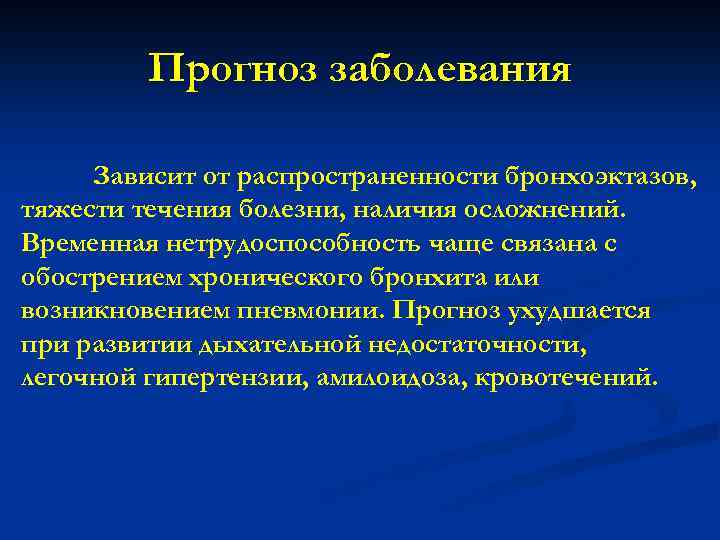 Прогноз заболевания

Зависит от распространенности бронхоэктазов, тяжести течения болезни, наличия осложнений. Временная нетрудоспособность чаще связана с обострением хронического бронхита или возникновением пневмонии. Прогноз ухудшается при развитии дыхательной недостаточности, легочной гипертензии, амилоидоза, кровотечений.